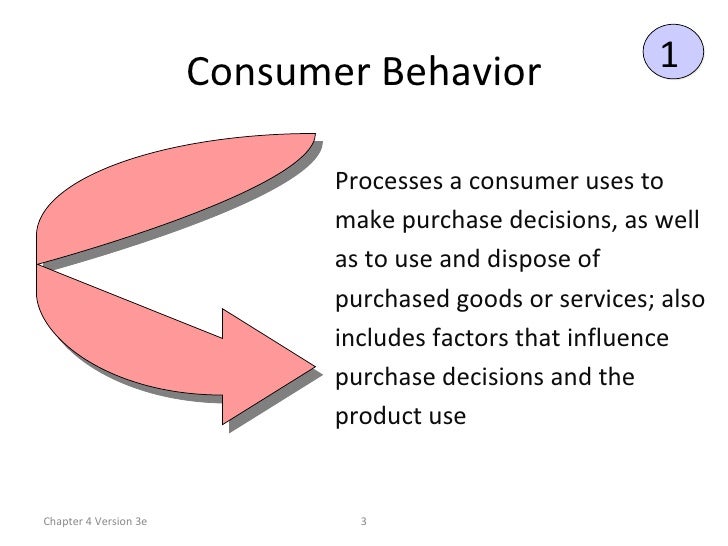 Consumer Behavior

1

Processes a consumer uses to make purchase decisions, as well as to use and dispose of purchased goods or services; also includes factors that influence purchase decisions and the product use

Chapter 4 Version 3e

3